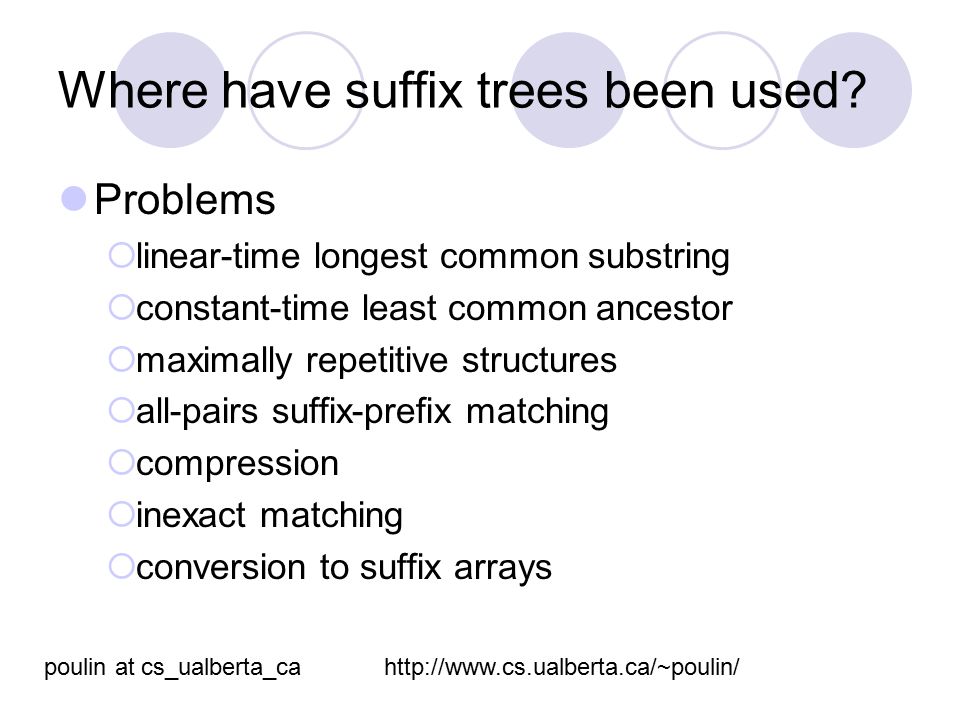 Where have suffix trees been used?

Problems
linear-time longest common substring
constant-time least common ancestor
maximally repetitive structures
all-pairs suffix-prefix matching
compression
inexact matching
conversion to suffix arrays

poulin at cs_ualberta_ca http://www.cs.ualberta.ca/~poulin/